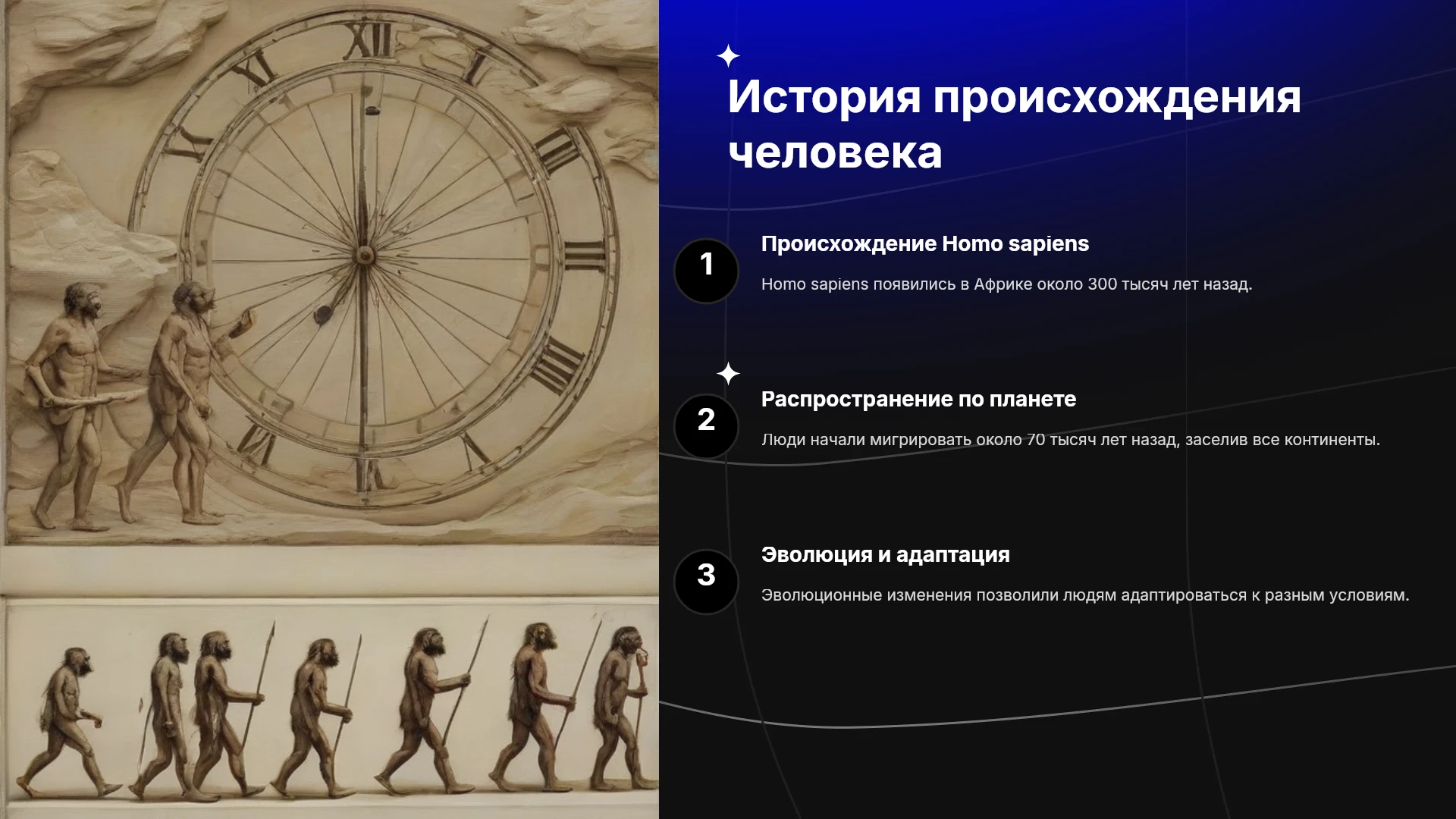 История происхождения человека

1

Происхождение Homo sapiens

Homo sapiens появились в Африке около 300 тысяч лет назад.

2

Распространение по планете

Люди начали мигрировать около 70 тысяч лет назад, заселив все континенты.

3

Эволюция и адаптация

Эволюционные изменения позволили людям адаптироваться к разным условиям.